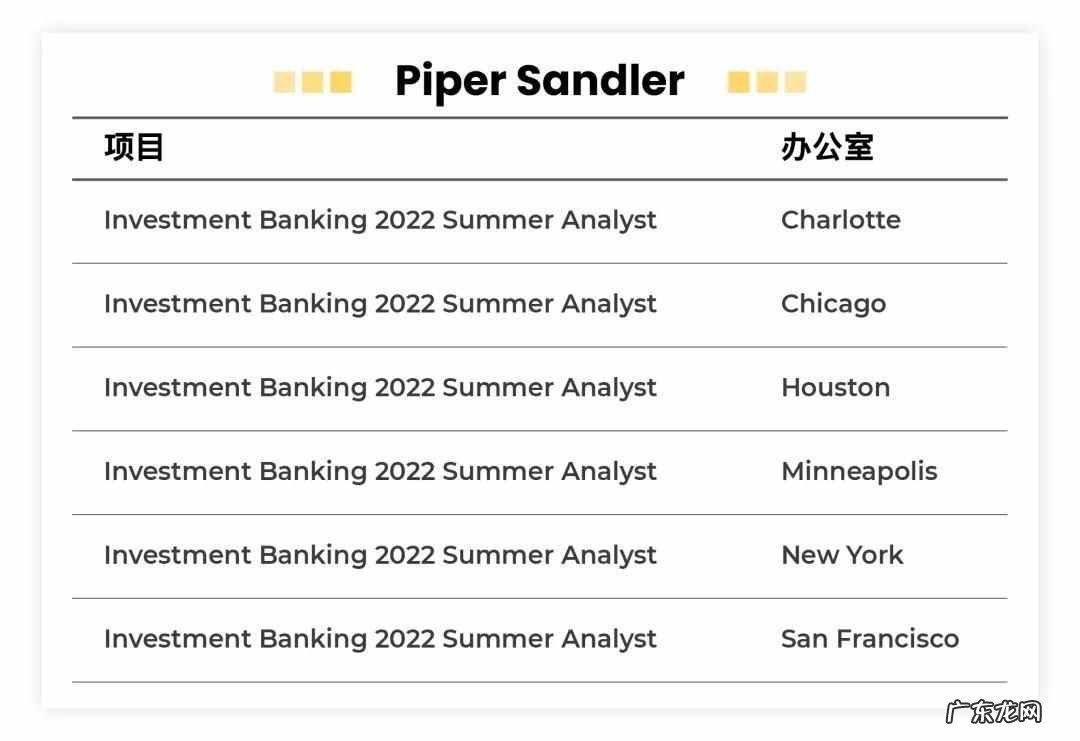 Piper Sandler

| 项目 | 办公室 |
|---|---|
| Investment Banking 2022 Summer Analyst | Charlotte |
| Investment Banking 2022 Summer Analyst | Chicago |
| Investment Banking 2022 Summer Analyst | Houston |
| Investment Banking 2022 Summer Analyst | Minneapolis |
| Investment Banking 2022 Summer Analyst | New York |
| Investment Banking 2022 Summer Analyst | San Francisco |

广东龙网